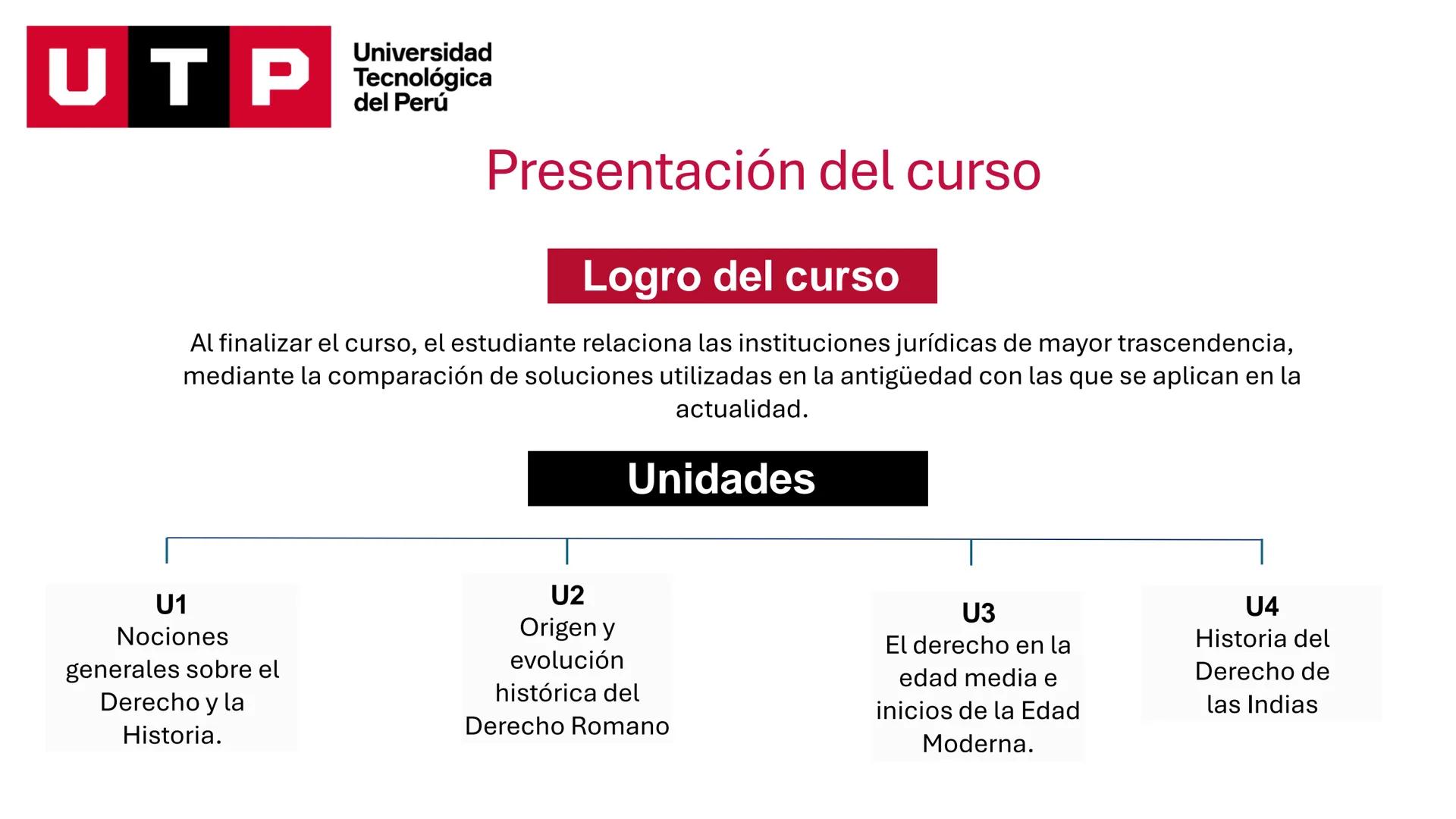 UTP Universidad Tecnológica del Perú

Presentación del curso

Logro del curso

Al finalizar el curso, el estudiante relaciona las instituciones jurídicas de mayor trascendencia, mediante la comparación de soluciones utilizadas en la antigüedad con las que se aplican en la actualidad.

Unidades

U1
Nociones generales sobre el Derecho y la Historia.

U2
Origen y evolución histórica del Derecho Romano

U3
El derecho en la edad media e inicios de la Edad Moderna.

U4
Historia del Derecho de las Indias